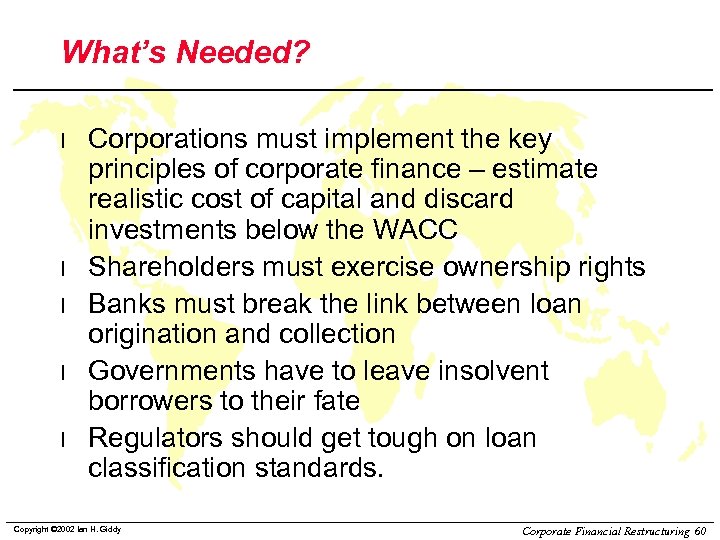 What's Needed?

l Corporations must implement the key principles of corporate finance – estimate realistic cost of capital and discard investments below the WACC

l Shareholders must exercise ownership rights

l Banks must break the link between loan origination and collection

l Governments have to leave insolvent borrowers to their fate

l Regulators should get tough on loan classification standards.

Copyright ©2002 Ian H. Giddy

Corporate Financial Restructuring 60